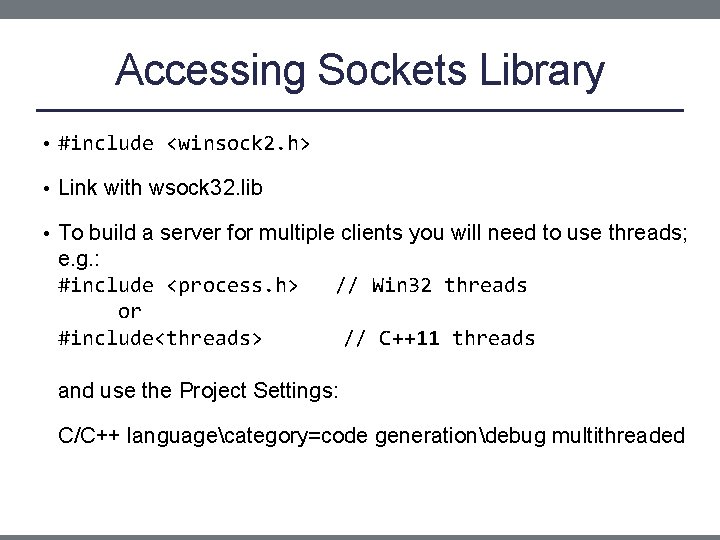 Accessing Sockets Library

• #include <winsock2.h>

• Link with wsock32.lib

• To build a server for multiple clients you will need to use threads; e.g.:
#include <process.h> // Win32 threads
or
#include<threads> // C++11 threads

and use the Project Settings:

C/C++ language\category=code generation\debug multithreaded